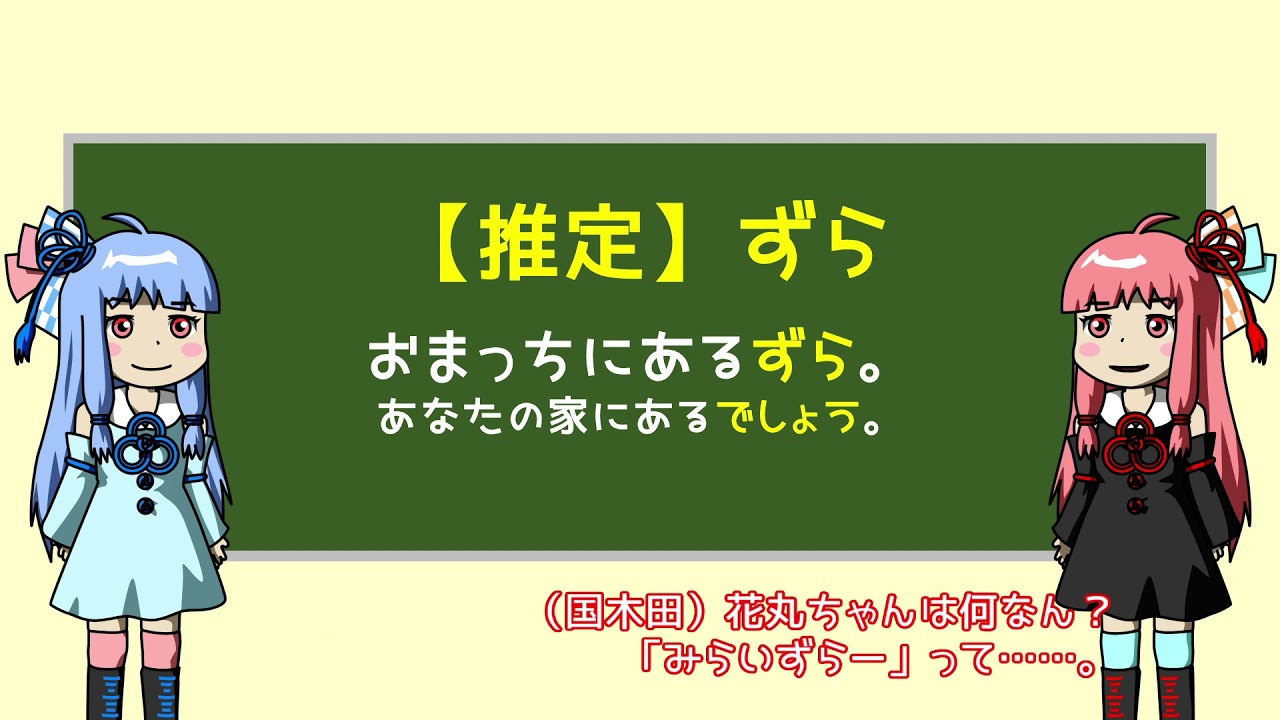 【推定】ずら

おまっちにあるずら。
あなたの家にあるでしょう。

（国木田）花丸ちゃんは何なん？
「みらいずらー」って……。